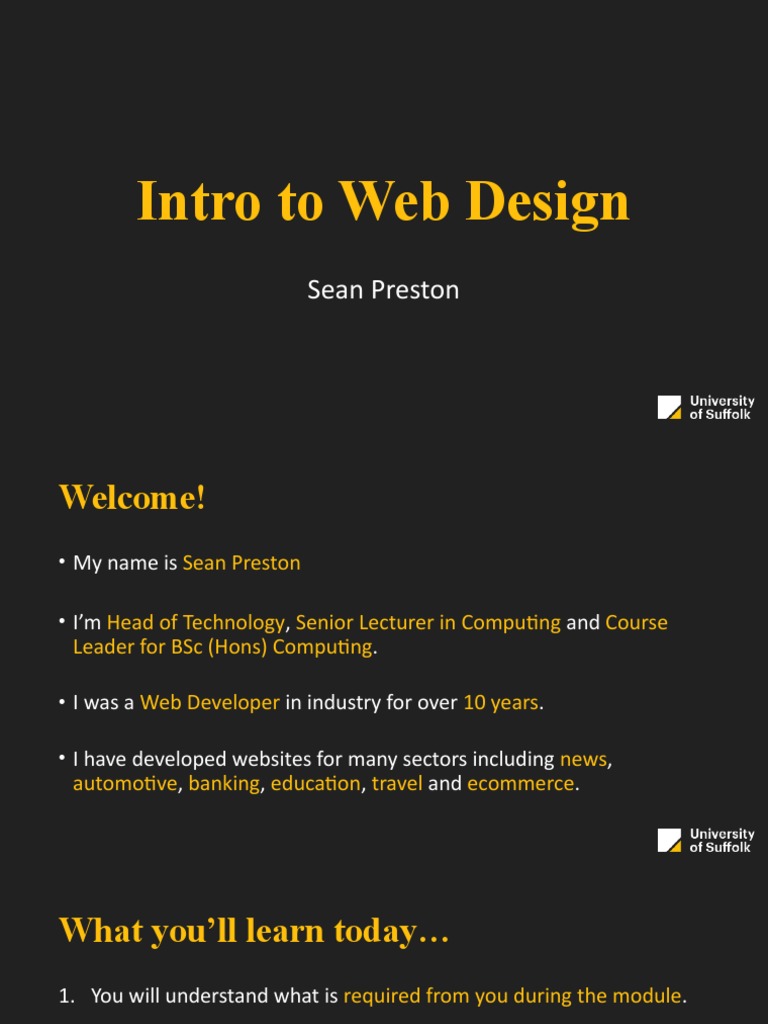 Intro to Web Design

Sean Preston

University of Suffolk

Welcome!

• My name is Sean Preston

• I'm Head of Technology, Senior Lecturer in Computing and Course Leader for BSc (Hons) Computing.

• I was a Web Developer in industry for over 10 years.

• I have developed websites for many sectors including news, automotive, banking, education, travel and ecommerce.

University of Suffolk

What you'll learn today…

1. You will understand what is required from you during the module.